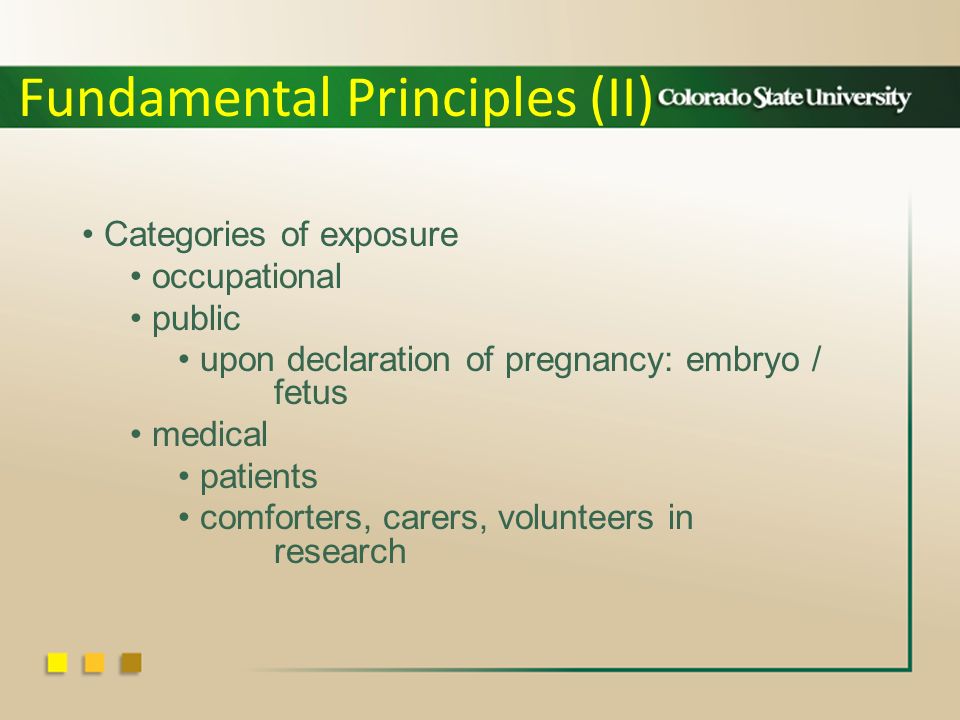 Fundamental Principles (II)

Colorado State University

• Categories of exposure
• occupational
• public
• upon declaration of pregnancy: embryo / fetus
• medical
• patients
• comforters, carers, volunteers in research